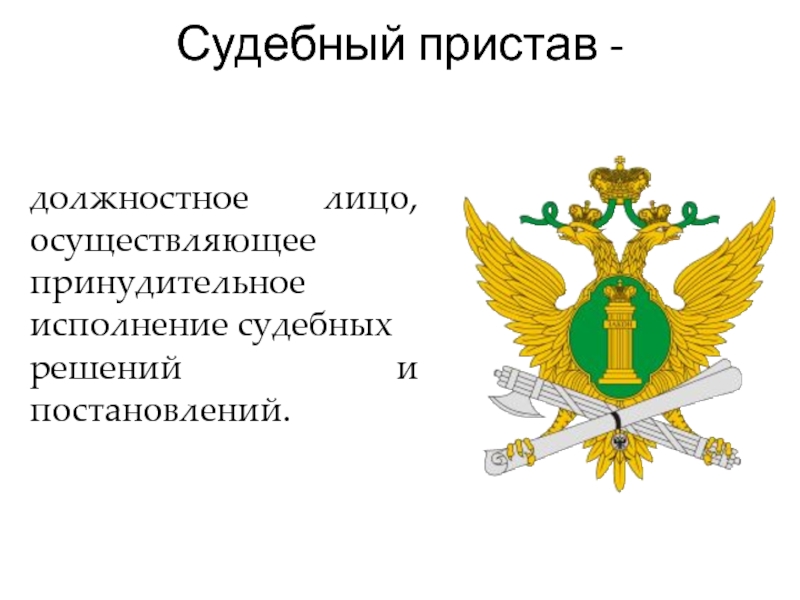 Судебный пристав -

должностное лицо, осуществляющее принудительное исполнение судебных решений и постановлений.